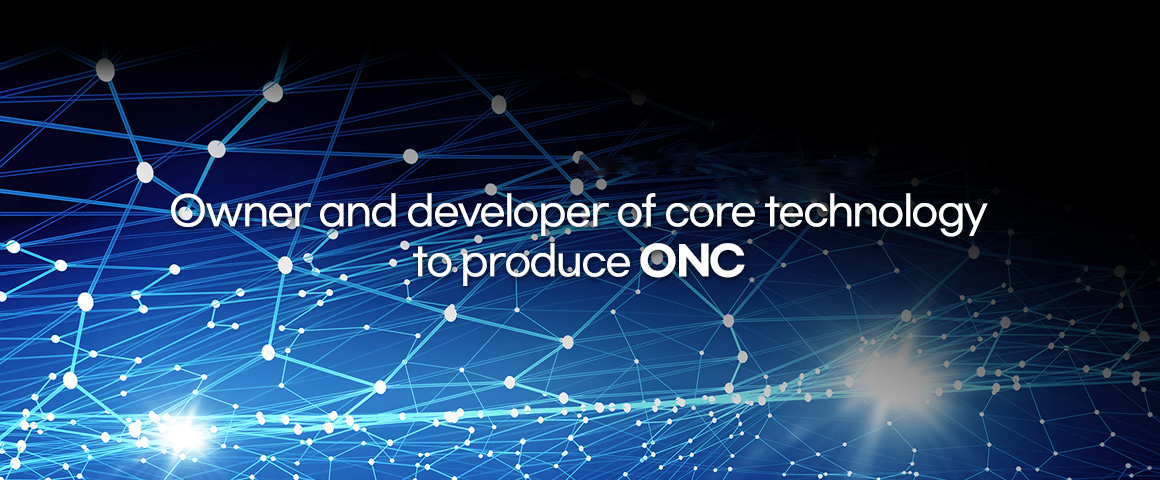 Owner and developer of core technology
to produce ONC